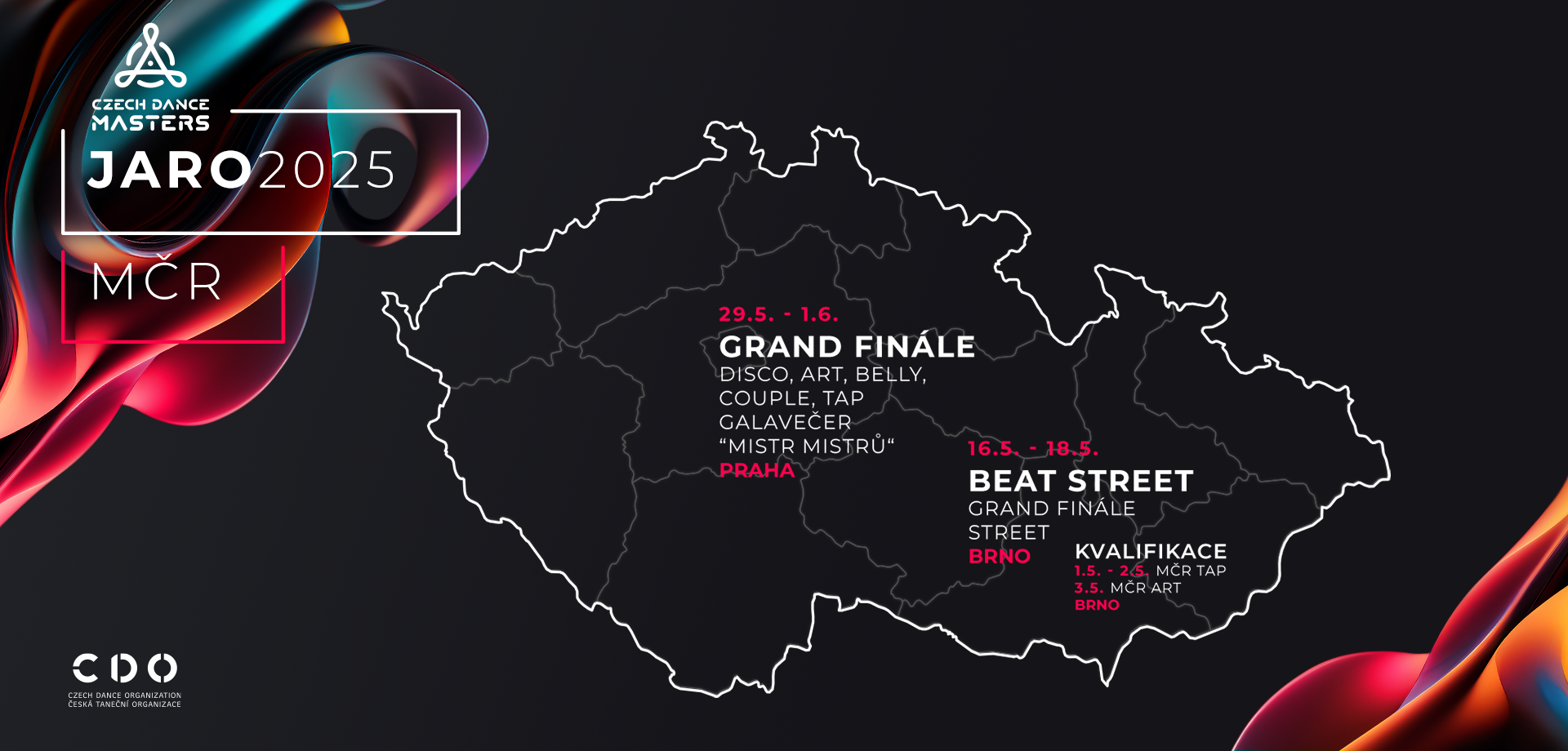 CZECH DANCE MASTERS

JARO2025

MČR

29.5. - 1.6.
GRAND FINÁLE
DISCO, ART, BELLY, COUPLE, TAP
GALAVEČER
“MISTR MISTRŮ“
PRAHA

16.5. - 18.5.
BEAT STREET
GRAND FINÁLE
STREET
BRNO

KVALIFIKACE
1.5. - 2.5. MČR TAP
3.5. MČR ART
BRNO

CDO
CZECH DANCE ORGANIZATION
ČESKÁ TANEČNÍ ORGANIZACE